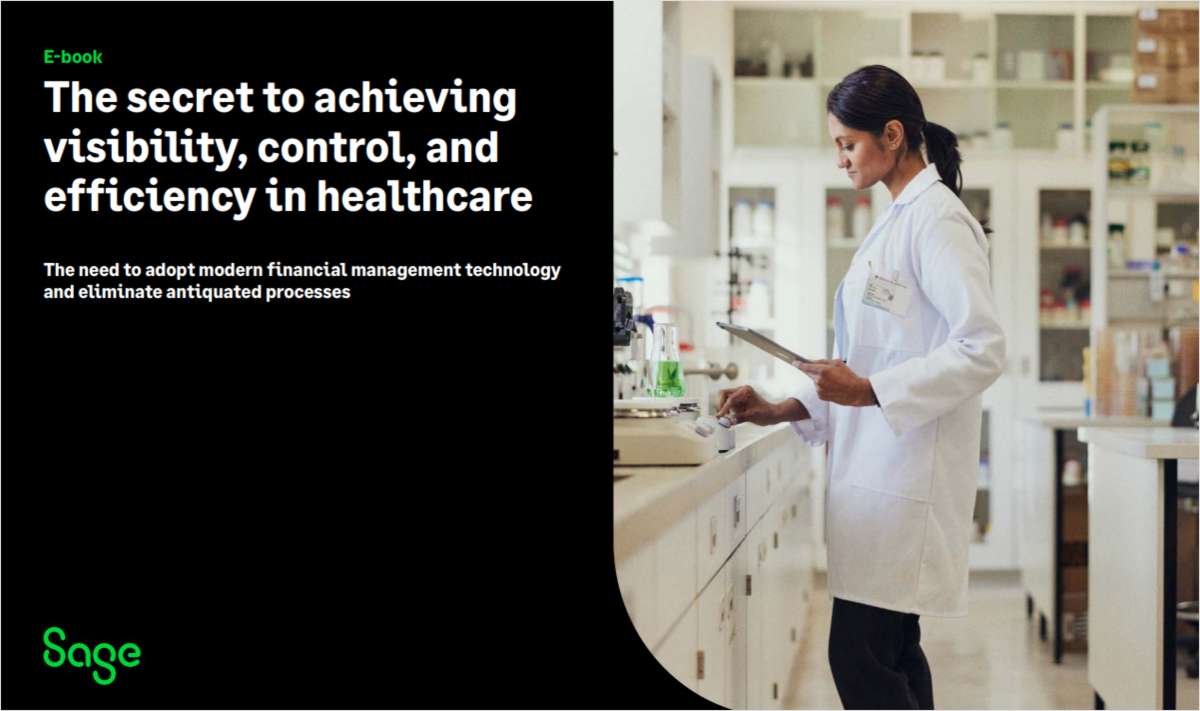 E-book

The secret to achieving visibility, control, and efficiency in healthcare

The need to adopt modern financial management technology and eliminate antiquated processes

Sage